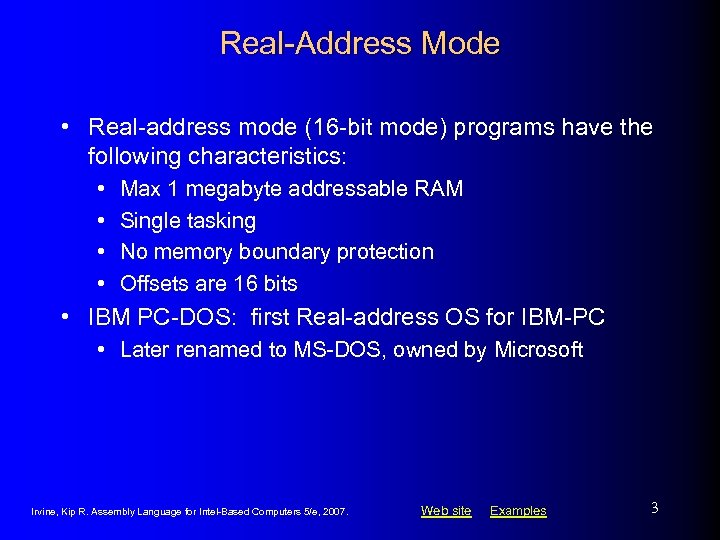 Real-Address Mode

• Real-address mode (16-bit mode) programs have the following characteristics:
  • Max 1 megabyte addressable RAM
  • Single tasking
  • No memory boundary protection
  • Offsets are 16 bits
• IBM PC-DOS: first Real-address OS for IBM-PC
  • Later renamed to MS-DOS, owned by Microsoft

Irvine, Kip R. Assembly Language for Intel-Based Computers 5/e, 2007.

Web site Examples

3